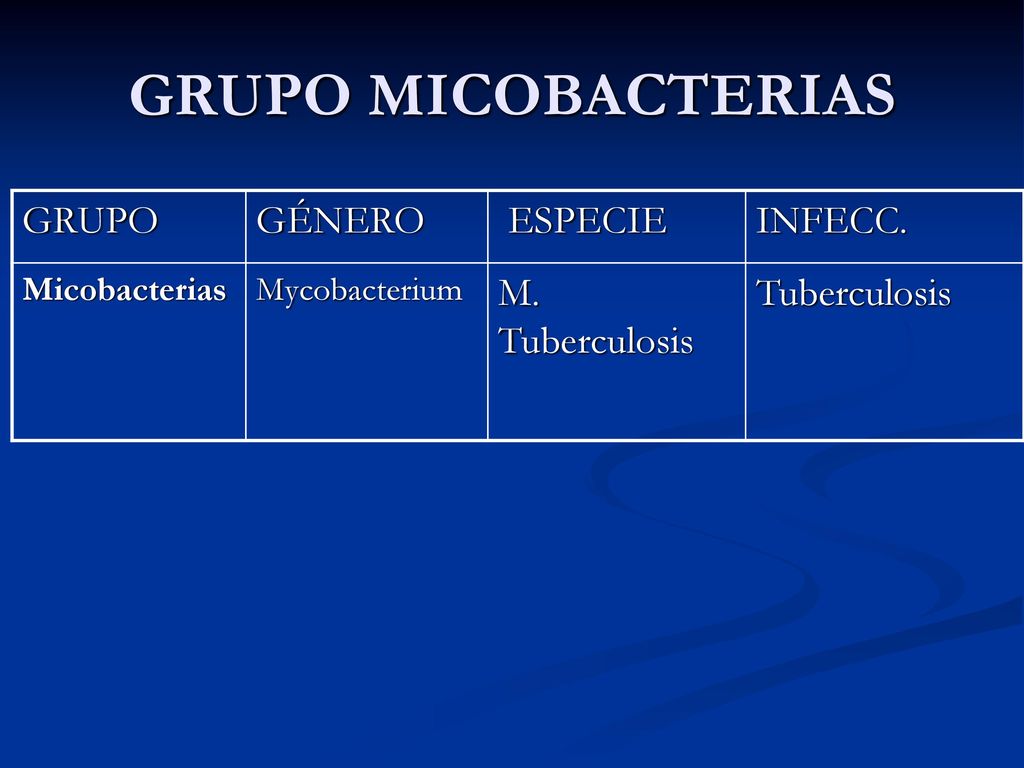 GRUPO MICOBACTERIAS

| GRUPO | GÉNERO | ESPECIE | INFECC. |
|---|---|---|---|
| Micobacterias | Mycobacterium | M. Tuberculosis | Tuberculosis |